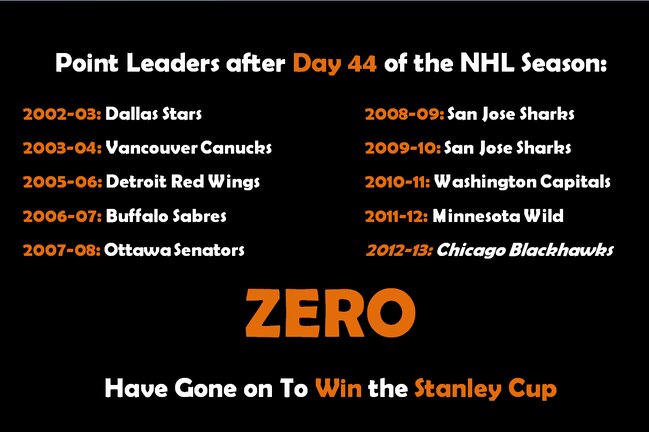 Point Leaders after Day 44 of the NHL Season:

2002-03: Dallas Stars
2003-04: Vancouver Canucks
2005-06: Detroit Red Wings
2006-07: Buffalo Sabres
2007-08: Ottawa Senators

2008-09: San Jose Sharks
2009-10: San Jose Sharks
2010-11: Washington Capitals
2011-12: Minnesota Wild
2012-13: Chicago Blackhawks

ZERO

Have Gone on To Win the Stanley Cup